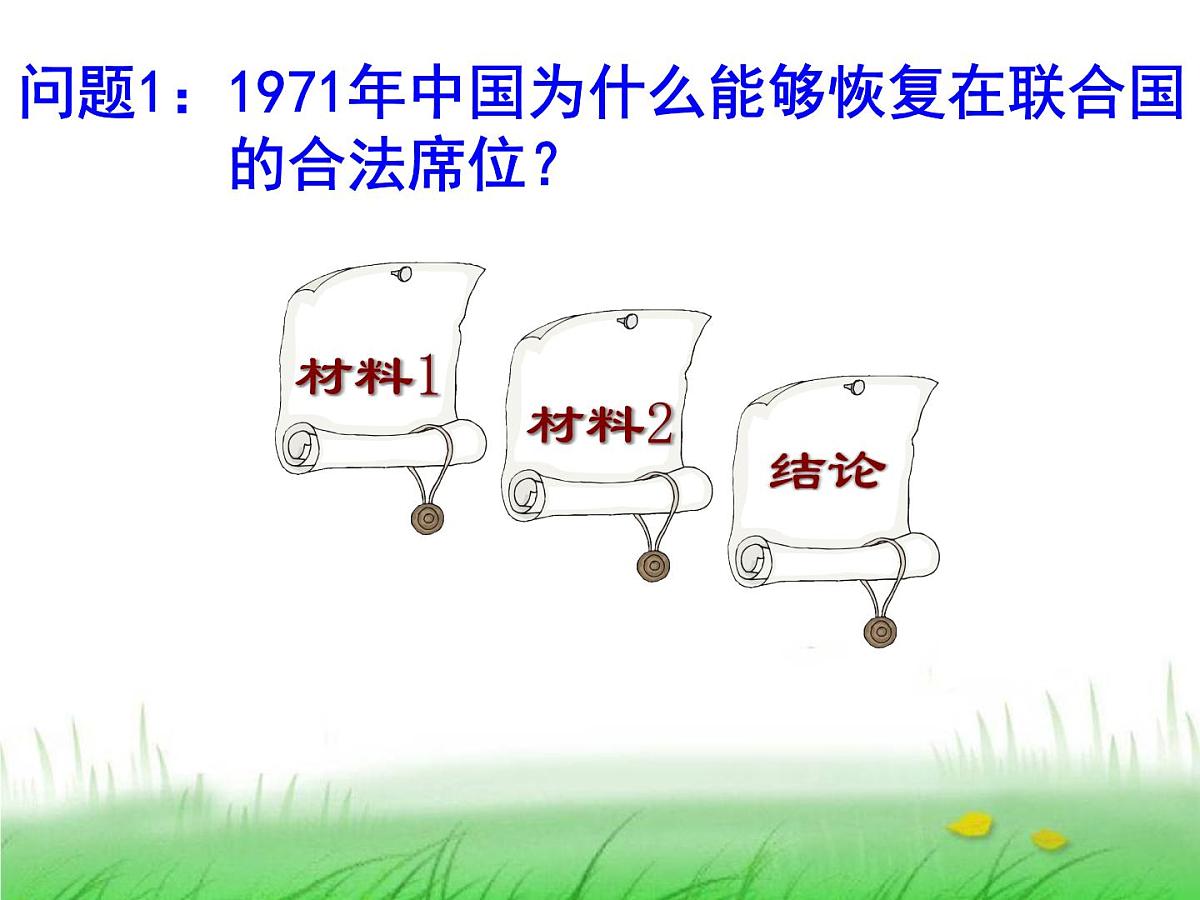 问题1：1971年中国为什么能够恢复在联合国的合法席位？

材料1

材料2

结论